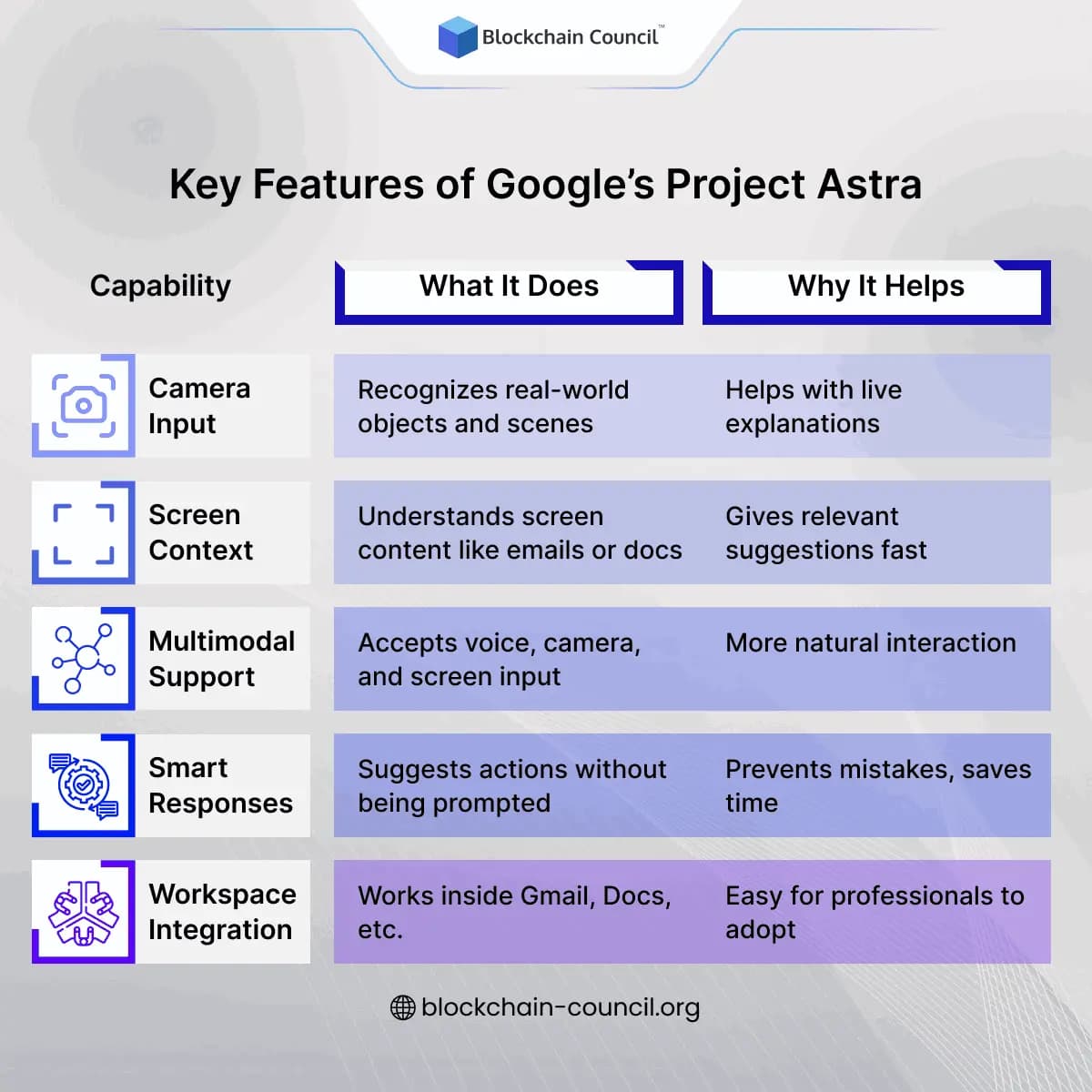 Blockchain Council™

Key Features of Google's Project Astra

| Capability | What It Does | Why It Helps |
|---|---|---|
| Camera Input | Recognizes real-world objects and scenes | Helps with live explanations |
| Screen Context | Understands screen content like emails or docs | Gives relevant suggestions fast |
| Multimodal Support | Accepts voice, camera, and screen input | More natural interaction |
| Smart Responses | Suggests actions without being prompted | Prevents mistakes, saves time |
| Workspace Integration | Works inside Gmail, Docs, etc. | Easy for professionals to adopt |

blockchain-council.org